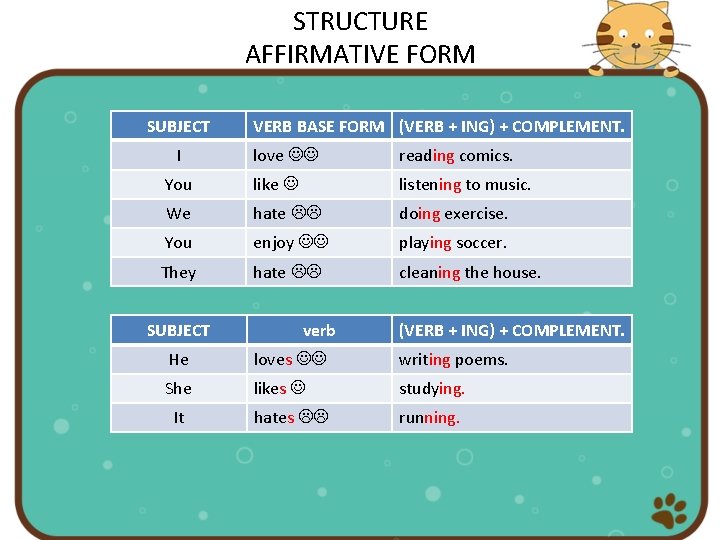 STRUCTURE
AFFIRMATIVE FORM

| SUBJECT | VERB BASE FORM | (VERB + ING) + COMPLEMENT. |
|---|---|---|
| I | love ☺☺ | reading comics. |
| You | like ☺ | listening to music. |
| We | hate ☹☹ | doing exercise. |
| You | enjoy ☺☺ | playing soccer. |
| They | hate ☹☹ | cleaning the house. |

| SUBJECT | verb | (VERB + ING) + COMPLEMENT. |
|---|---|---|
| He | loves ☺☺ | writing poems. |
| She | likes ☺ | studying. |
| It | hates ☹☹ | running. |